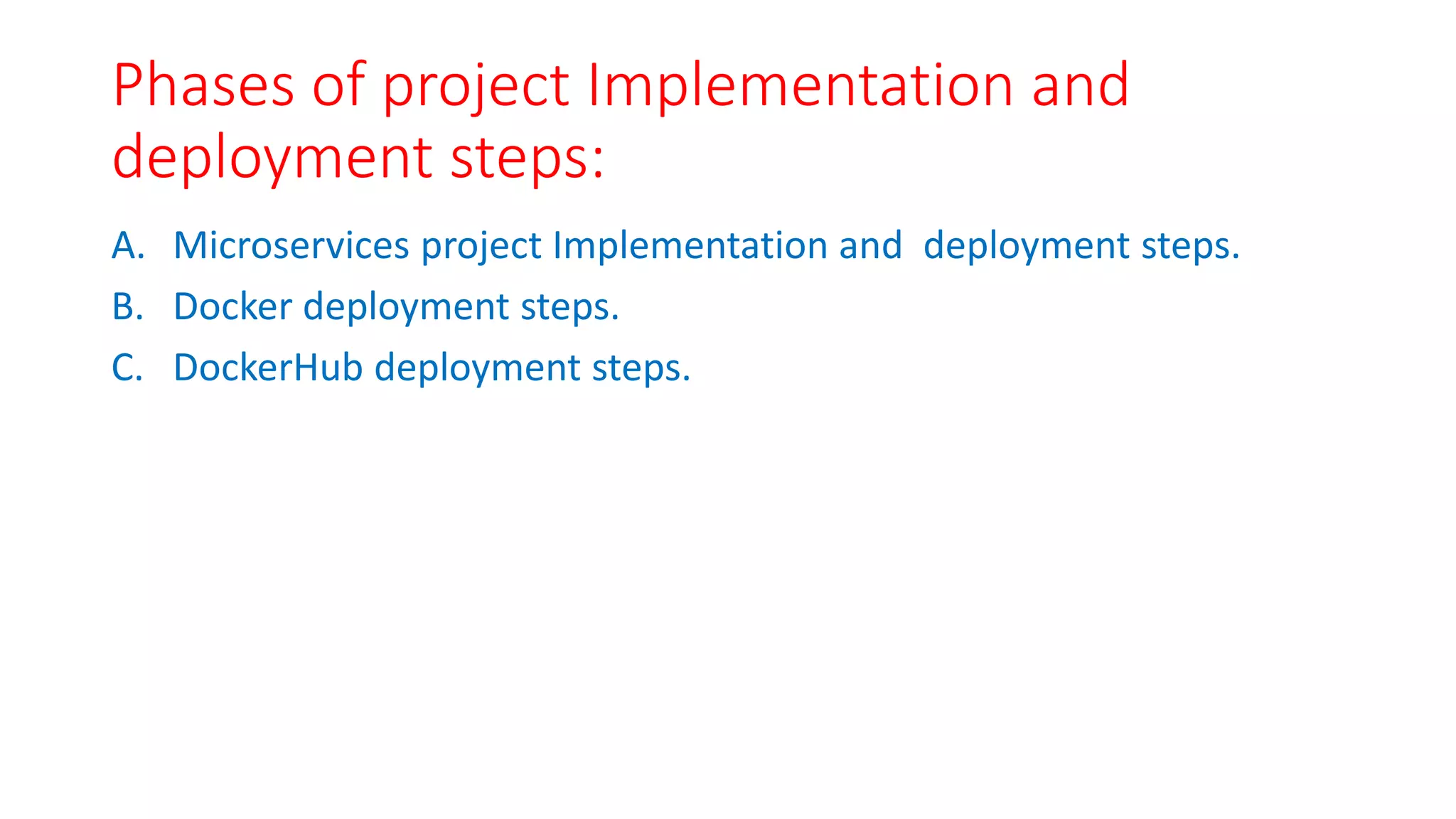 Phases of project Implementation and deployment steps:

A. Microservices project Implementation and deployment steps.

B. Docker deployment steps.

C. DockerHub deployment steps.